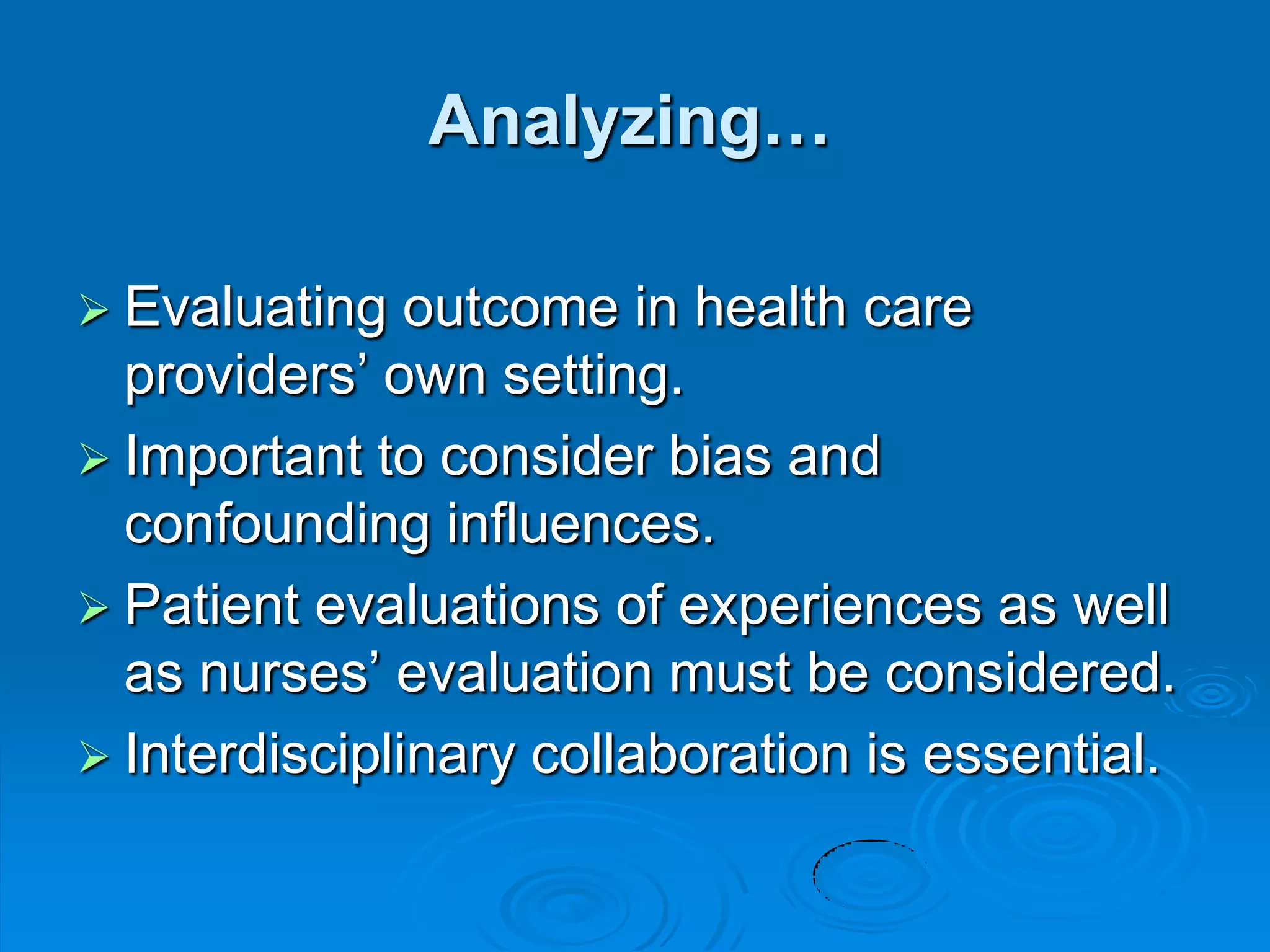 Analyzing…

➢ Evaluating outcome in health care providers’ own setting.

➢ Important to consider bias and confounding influences.

➢ Patient evaluations of experiences as well as nurses’ evaluation must be considered.

➢ Interdisciplinary collaboration is essential.